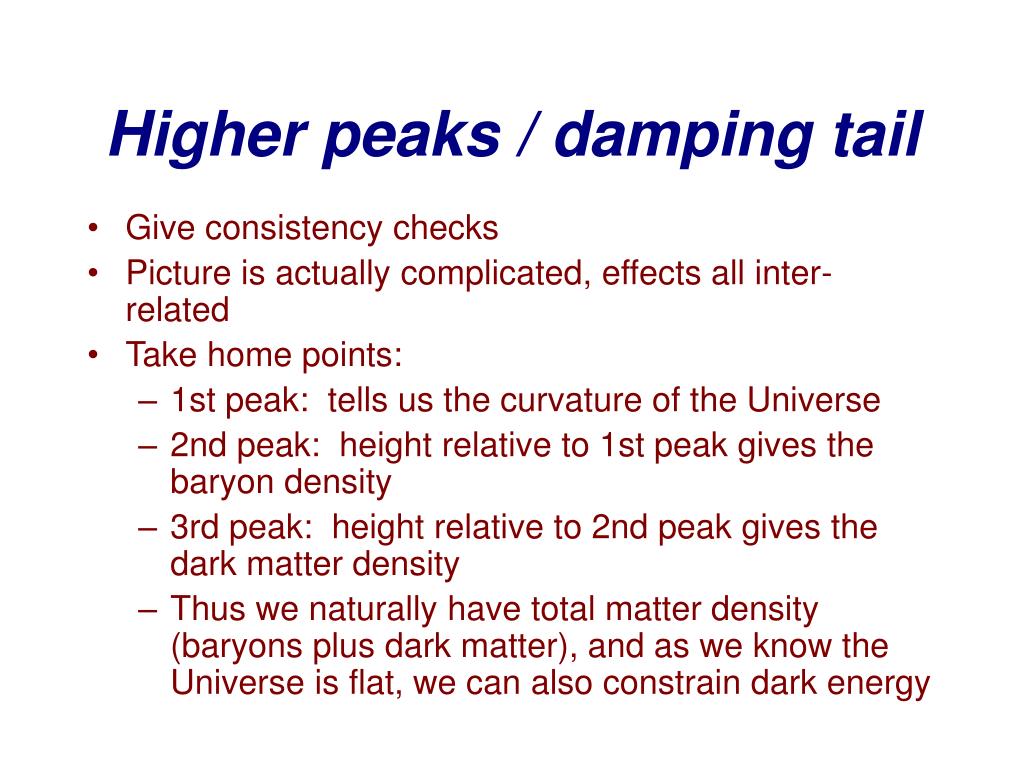 Higher peaks / damping tail

• Give consistency checks
• Picture is actually complicated, effects all inter-related
• Take home points:
– 1st peak: tells us the curvature of the Universe
– 2nd peak: height relative to 1st peak gives the baryon density
– 3rd peak: height relative to 2nd peak gives the dark matter density
– Thus we naturally have total matter density (baryons plus dark matter), and as we know the Universe is flat, we can also constrain dark energy